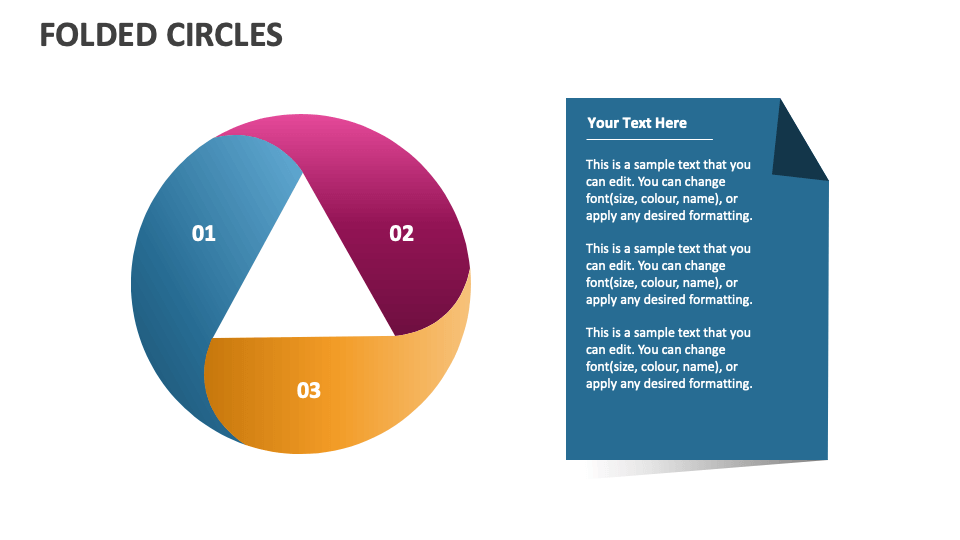 FOLDED CIRCLES

01

02

03

Your Text Here

This is a sample text that you can edit. You can change font(size, colour, name), or apply any desired formatting.

This is a sample text that you can edit. You can change font(size, colour, name), or apply any desired formatting.

This is a sample text that you can edit. You can change font(size, colour, name), or apply any desired formatting.